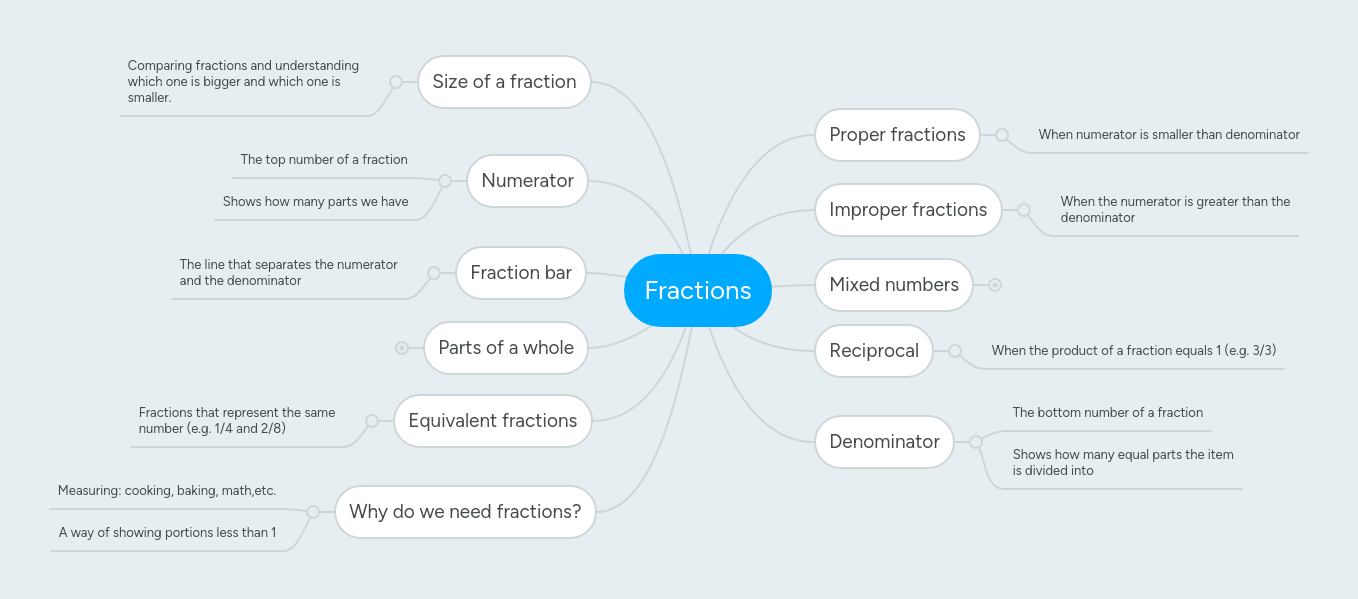 Fractions

Size of a fraction
Comparing fractions and understanding which one is bigger and which one is smaller.

Numerator
The top number of a fraction
Shows how many parts we have

Fraction bar
The line that separates the numerator and the denominator

Parts of a whole

Equivalent fractions
Fractions that represent the same number (e.g. 1/4 and 2/8)

Why do we need fractions?
Measuring: cooking, baking, math,etc.
A way of showing portions less than 1

Proper fractions
When numerator is smaller than denominator

Improper fractions
When the numerator is greater than the denominator

Mixed numbers

Reciprocal
When the product of a fraction equals 1 (e.g. 3/3)

Denominator
The bottom number of a fraction
Shows how many equal parts the item is divided into